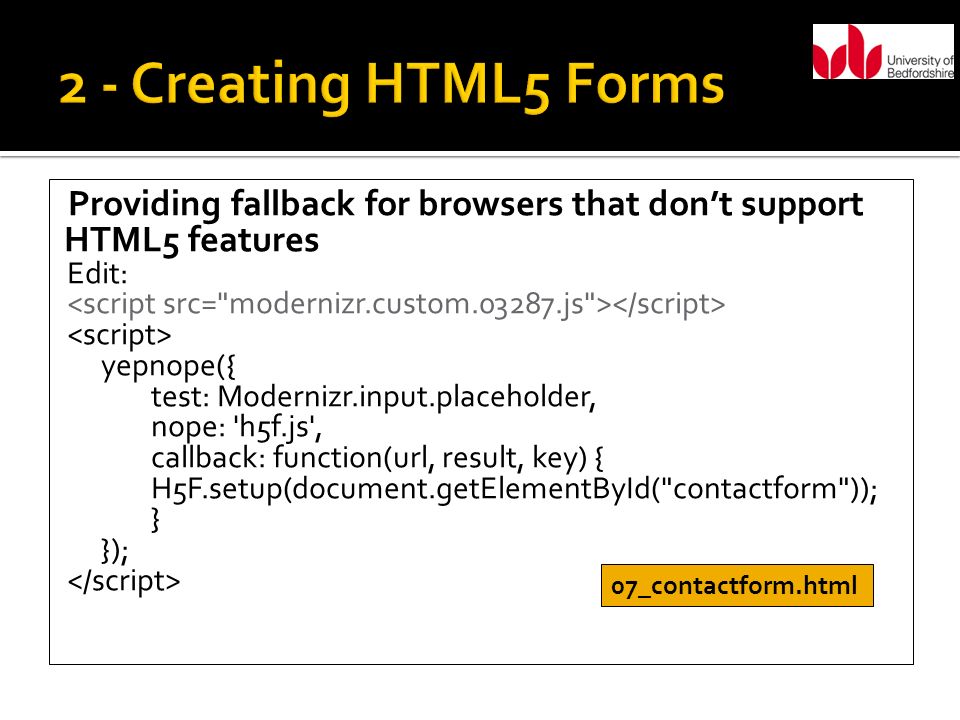 2 - Creating HTML5 Forms

University of Bedfordshire

Providing fallback for browsers that don't support HTML5 features

Edit:
<script src="modernizr.custom.03287.js"></script>
<script>
yepnope({
test: Modernizr.input.placeholder,
nope: 'h5f.js',
callback: function(url, result, key) {
H5F.setup(document.getElementById("contactform"));
}
});
</script>

07_contactform.html